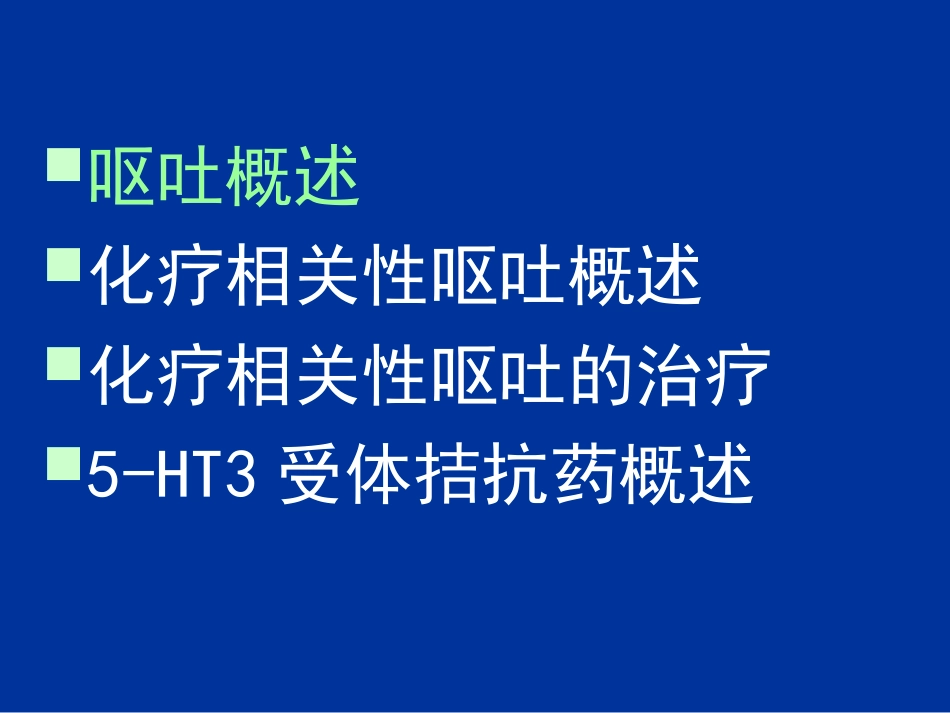 呕吐概述
化疗相关性呕吐概述
化疗相关性呕吐的治疗
5-HT3 受体拮抗药概述